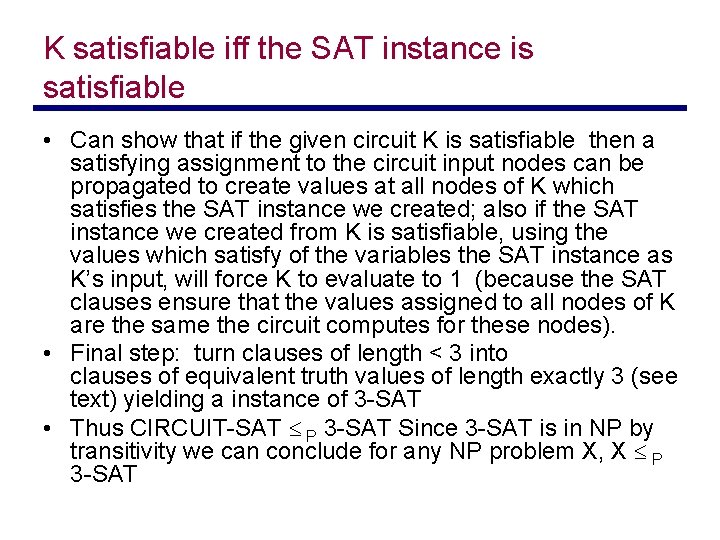 K satisfiable iff the SAT instance is satisfiable

• Can show that if the given circuit K is satisfiable then a satisfying assignment to the circuit input nodes can be propagated to create values at all nodes of K which satisfies the SAT instance we created; also if the SAT instance we created from K is satisfiable, using the values which satisfy of the variables the SAT instance as K's input, will force K to evaluate to 1 (because the SAT clauses ensure that the values assigned to all nodes of K are the same the circuit computes for these nodes).
• Final step: turn clauses of length < 3 into clauses of equivalent truth values of length exactly 3 (see text) yielding a instance of 3-SAT
• Thus CIRCUIT-SAT $\leq_P$ 3-SAT Since 3-SAT is in NP by transitivity we can conclude for any NP problem X, X $\leq_P$ 3-SAT